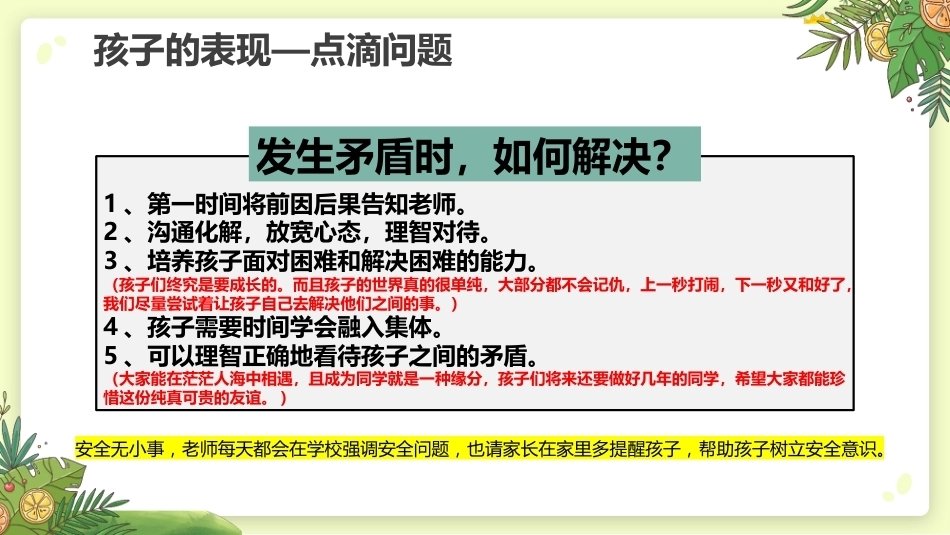 孩子的表现—点滴问题

发生矛盾时，如何解决？

1、第一时间将前因后果告知老师。
2、沟通化解，放宽心态，理智对待。
3、培养孩子面对困难和解决困难的能力。
（孩子们终究是要成长的。而且孩子的世界真的很单纯，大部分都不会记仇，上一秒打闹，下一秒又和好了，我们尽量尝试着让孩子自己去解决他们之间的事。）
4、孩子需要时间学会融入集体。
5、可以理智正确地看待孩子之间的矛盾。
（大家能在茫茫人海中相遇，且成为同学就是一种缘分，孩子们将来还要做好几年的同学，希望大家都能珍惜这份纯真可贵的友谊。）

安全无小事，老师每天都会在学校强调安全问题，也请家长在家里多提醒孩子，帮助孩子树立安全意识。